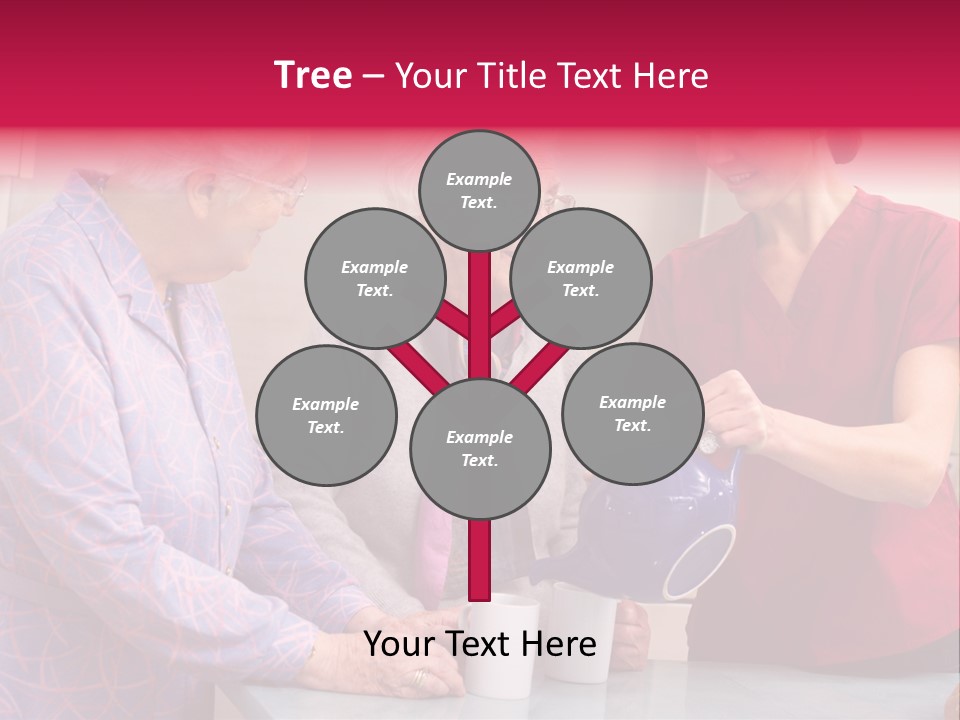 Tree – Your Title Text Here

Example Text.

Example Text.

Example Text.

Example Text.

Example Text.

Example Text.

Your Text Here